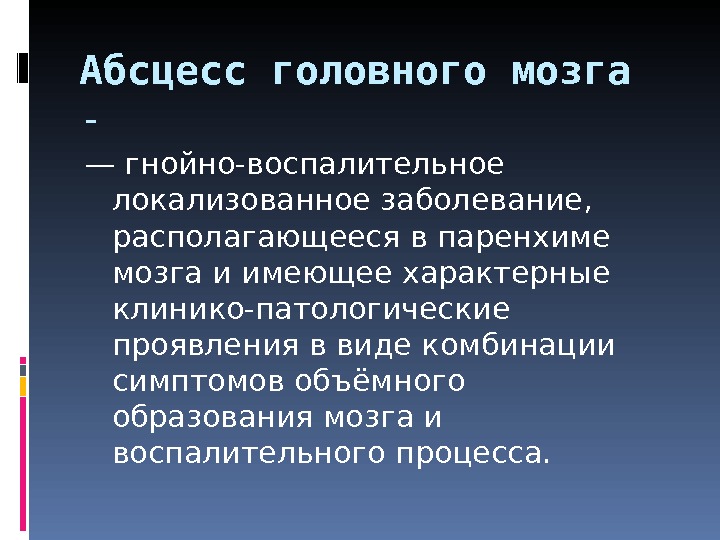 Абсцесс головного мозга -

— гнойно-воспалительное локализованное заболевание, располагающееся в паренхиме мозга и имеющее характерные клинико-патологические проявления в виде комбинации симптомов объёмного образования мозга и воспалительного процесса.